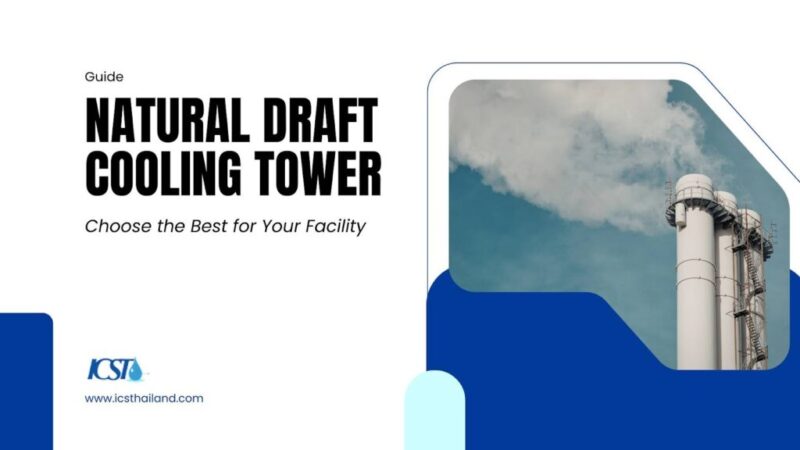 Guide

NATURAL DRAFT COOLING TOWER

Choose the Best for Your Facility

ICST

www.icsthailand.com